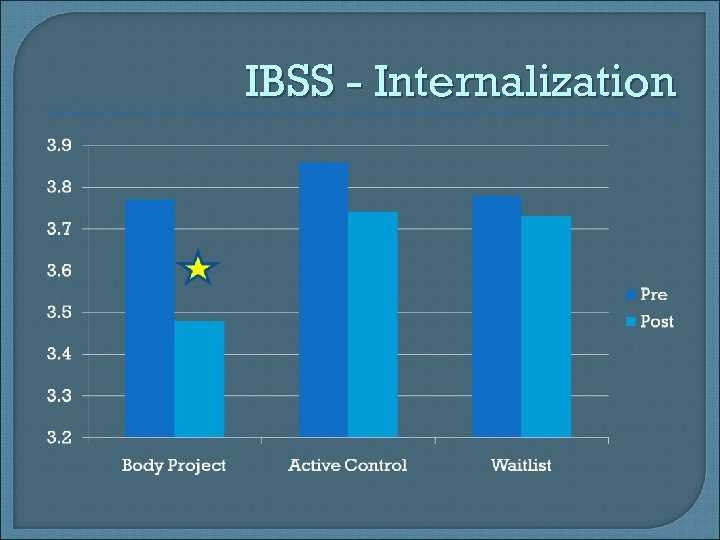 IBSS - Internalization

3.9
3.8
3.7
3.6
3.5
3.4
3.3
3.2

Body Project
Active Control
Waitlist

Pre
Post